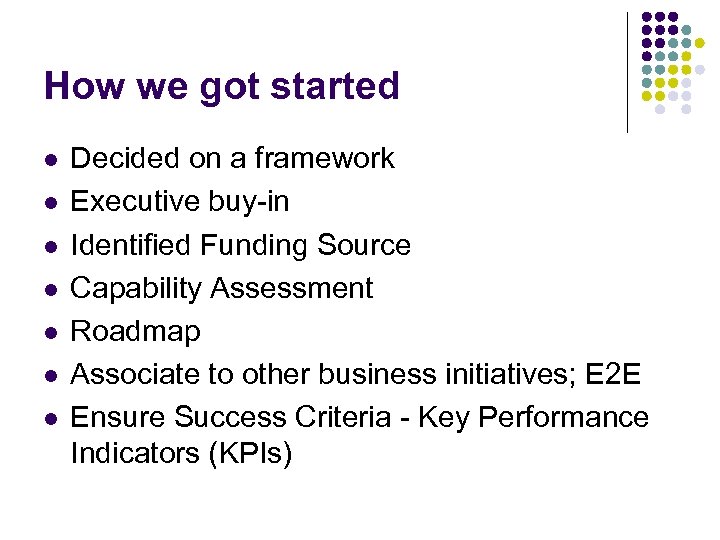 How we got started

- Decided on a framework
- Executive buy-in
- Identified Funding Source
- Capability Assessment
- Roadmap
- Associate to other business initiatives; E2E
- Ensure Success Criteria - Key Performance Indicators (KPIs)